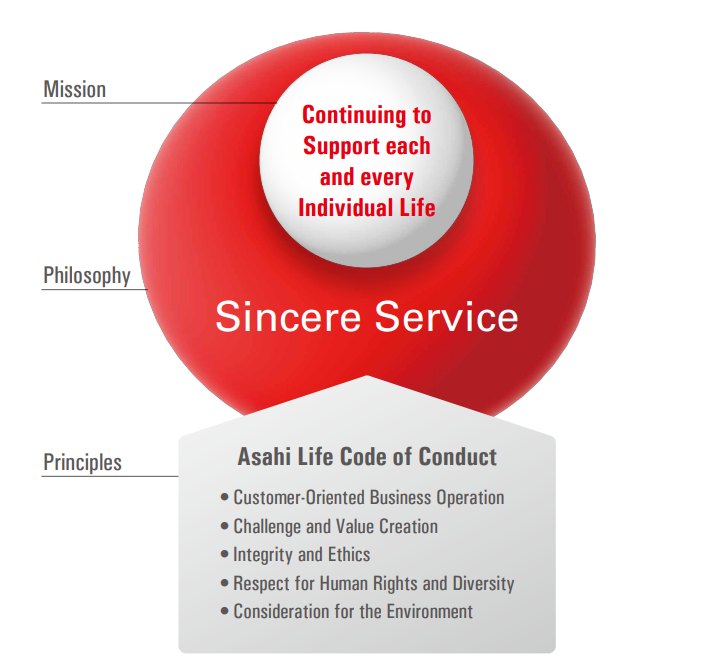 Mission

Continuing to Support each and every Individual Life

Philosophy

Sincere Service

Principles

Asahi Life Code of Conduct

• Customer-Oriented Business Operation
• Challenge and Value Creation
• Integrity and Ethics
• Respect for Human Rights and Diversity
• Consideration for the Environment